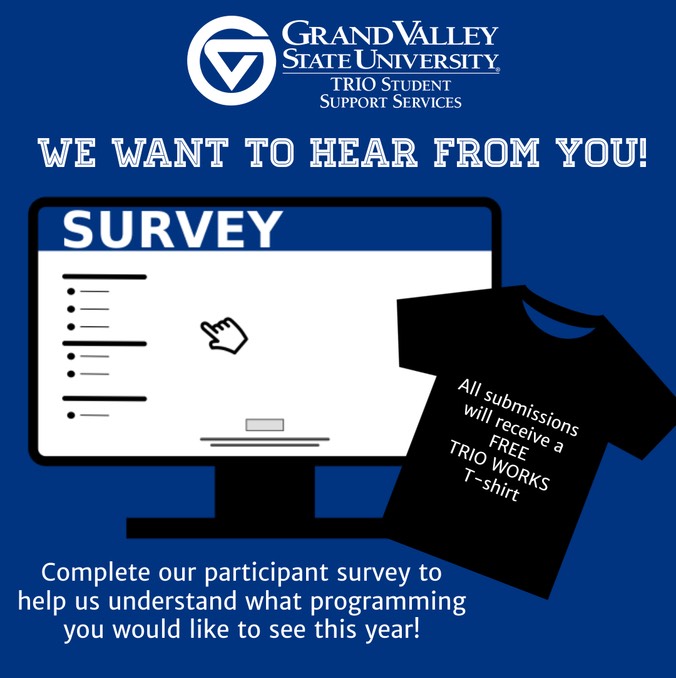 GRAND VALLEY STATE UNIVERSITY
TRIO STUDENT SUPPORT SERVICES

WE WANT TO HEAR FROM YOU!

SURVEY

All submissions will receive a FREE TRIO WORKS T-shirt

Complete our participant survey to help us understand what programming you would like to see this year!